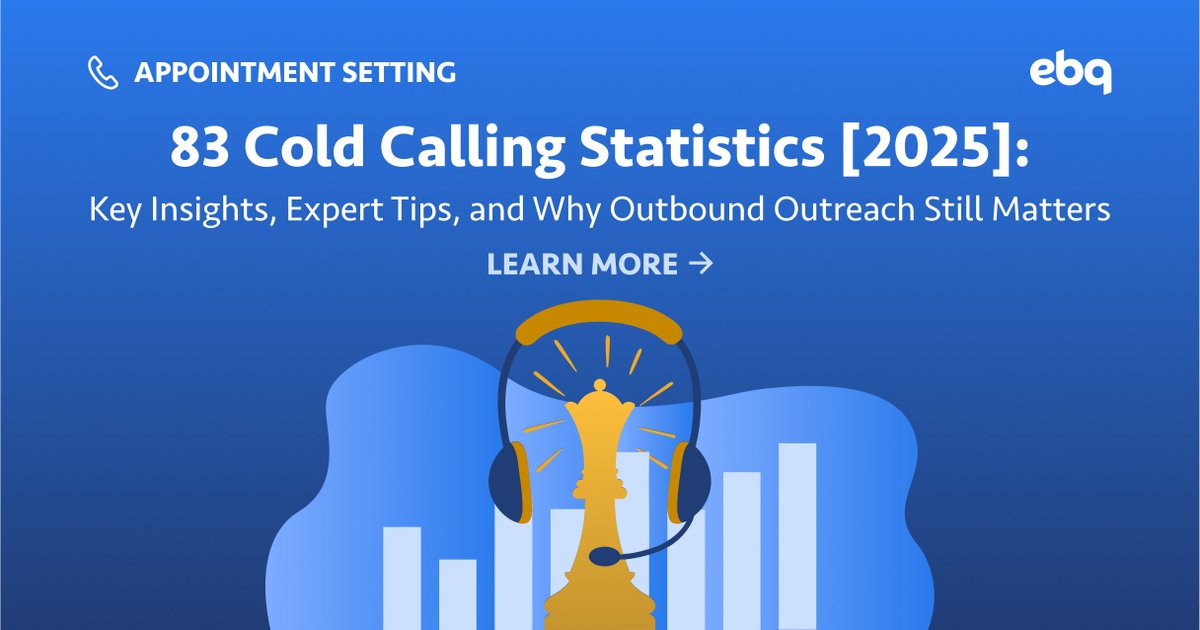 APPOINTMENT SETTING

ebq

83 Cold Calling Statistics [2025]:

Key Insights, Expert Tips, and Why Outbound Outreach Still Matters

LEARN MORE →